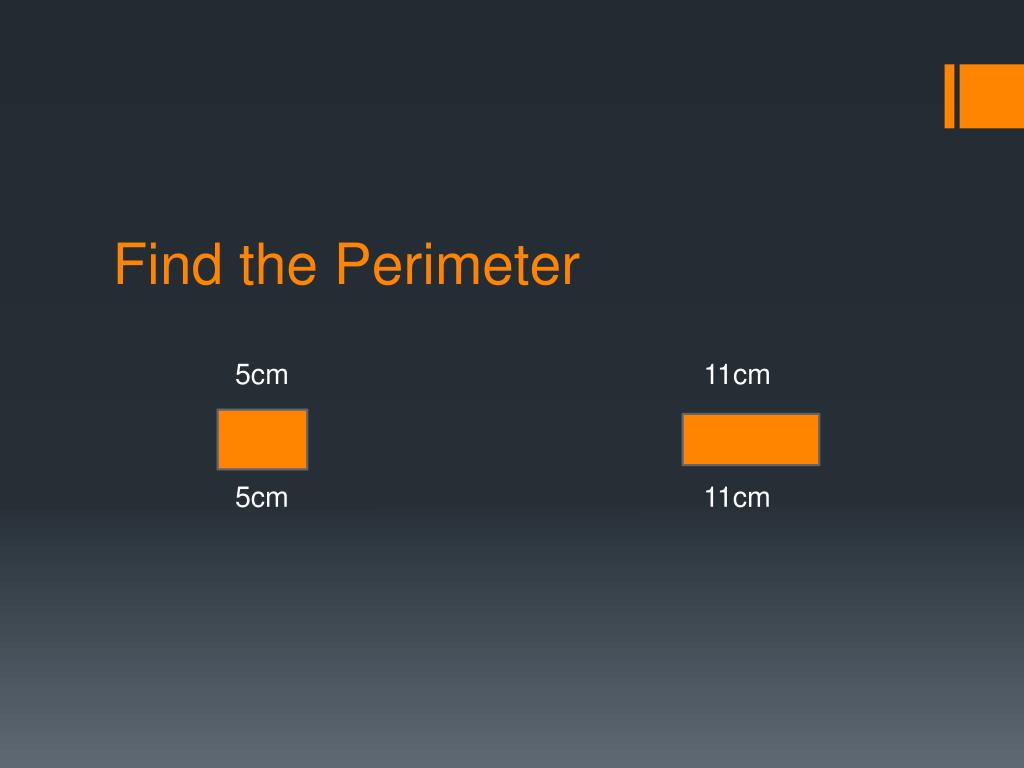 Find the Perimeter

5cm

5cm

11cm

11cm